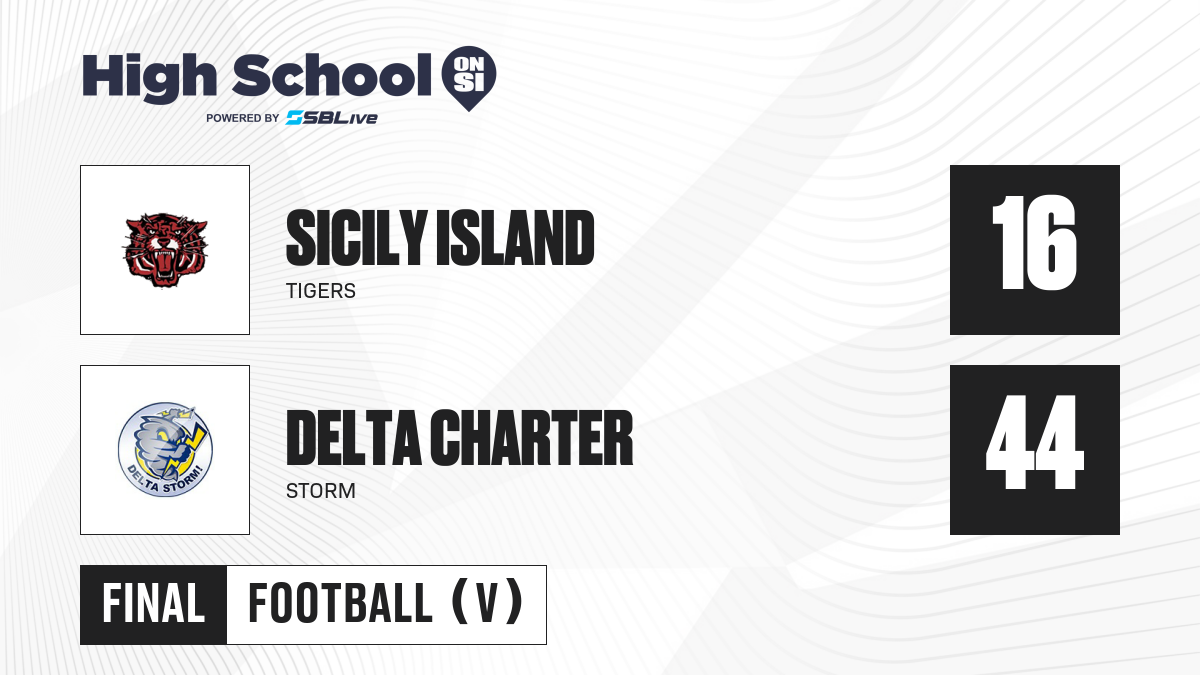 High School ON SI
POWERED BY SBLive

SICILY ISLAND
TIGERS
16

DELTA STORM!
DELTA CHARTER
STORM
44

FINAL FOOTBALL (V)